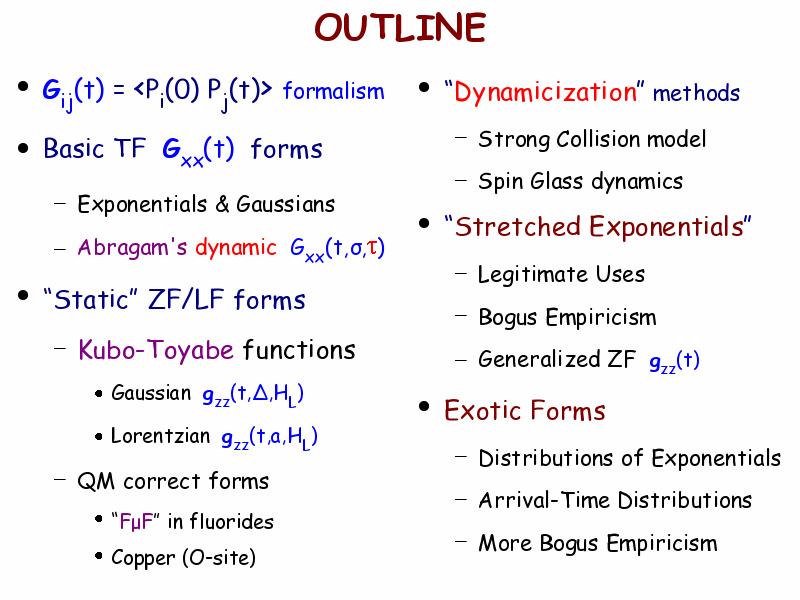 OUTLINE

• $G_{ij}(t) = \langle P_i(0)\, P_j(t) \rangle$ formalism

• Basic TF $G_{xx}(t)$ forms

– Exponentials & Gaussians

– Abragam's dynamic $G_{xx}(t,\sigma,\tau)$

• "Static" ZF/LF forms

– Kubo-Toyabe functions

• Gaussian $g_{zz}(t,\Delta,H_L)$

• Lorentzian $g_{zz}(t,a,H_L)$

– QM correct forms

• "FμF" in fluorides

• Copper (O-site)

• "Dynamicization" methods

– Strong Collision model

– Spin Glass dynamics

• "Stretched Exponentials"

– Legitimate Uses

– Bogus Empiricism

– Generalized ZF $g_{zz}(t)$

• Exotic Forms

– Distributions of Exponentials

– Arrival-Time Distributions

– More Bogus Empiricism